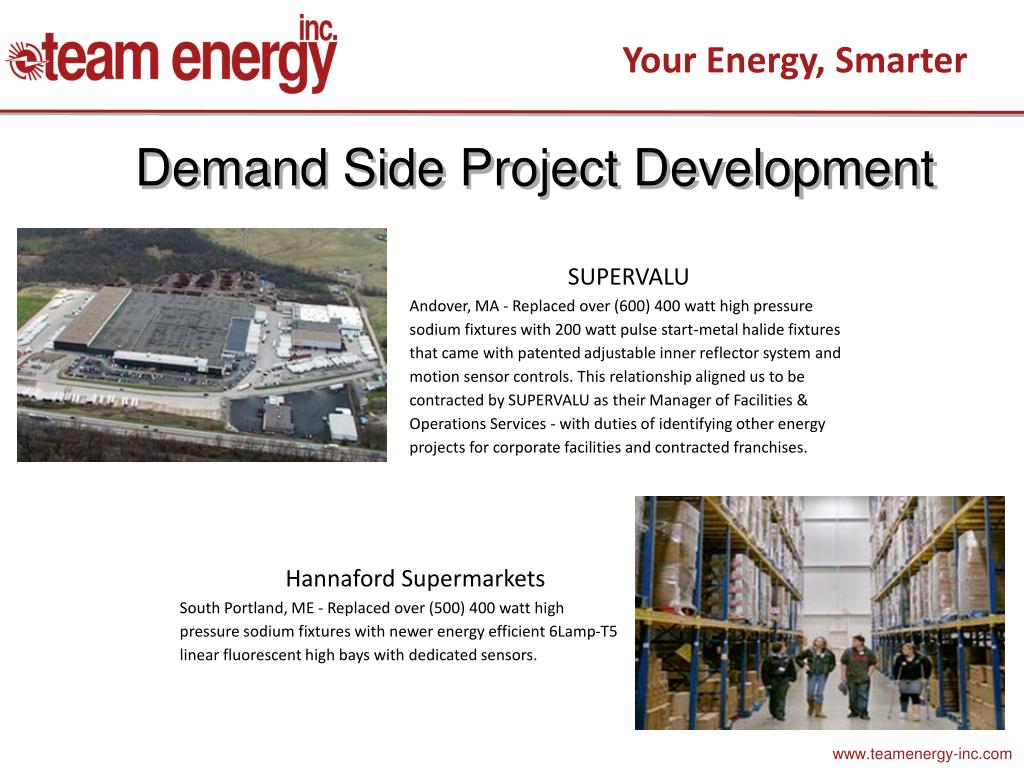 team energy inc.

Your Energy, Smarter

Demand Side Project Development

SUPERVALU
Andover, MA - Replaced over (600) 400 watt high pressure sodium fixtures with 200 watt pulse start-metal halide fixtures that came with patented adjustable inner reflector system and motion sensor controls. This relationship aligned us to be contracted by SUPERVALU as their Manager of Facilities & Operations Services - with duties of identifying other energy projects for corporate facilities and contracted franchises.

Hannaford Supermarkets
South Portland, ME - Replaced over (500) 400 watt high pressure sodium fixtures with newer energy efficient 6Lamp-T5 linear fluorescent high bays with dedicated sensors.

www.teamenergy-inc.com